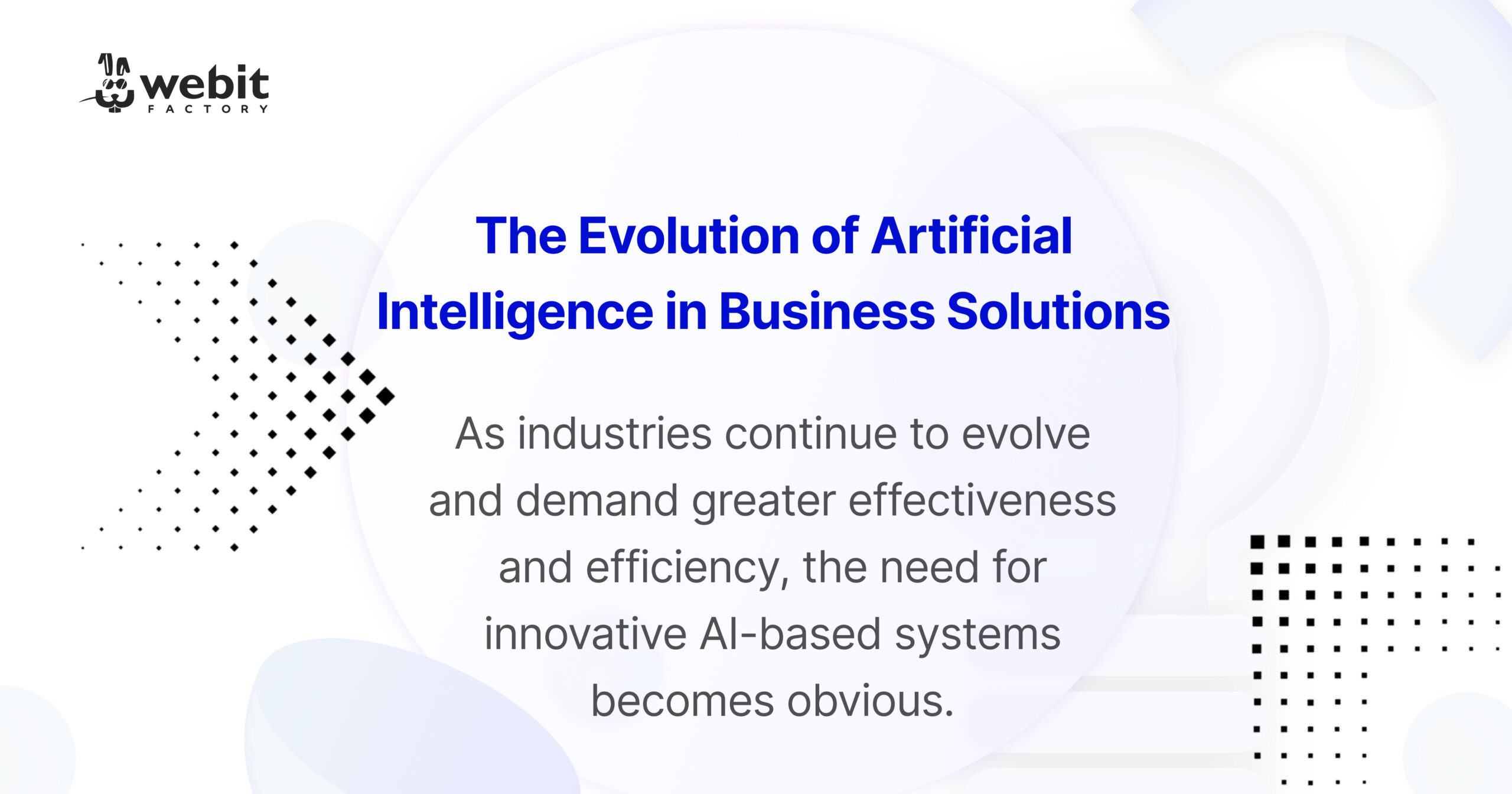 webit
FACTORY

The Evolution of Artificial Intelligence in Business Solutions

As industries continue to evolve and demand greater effectiveness and efficiency, the need for innovative AI-based systems becomes obvious.